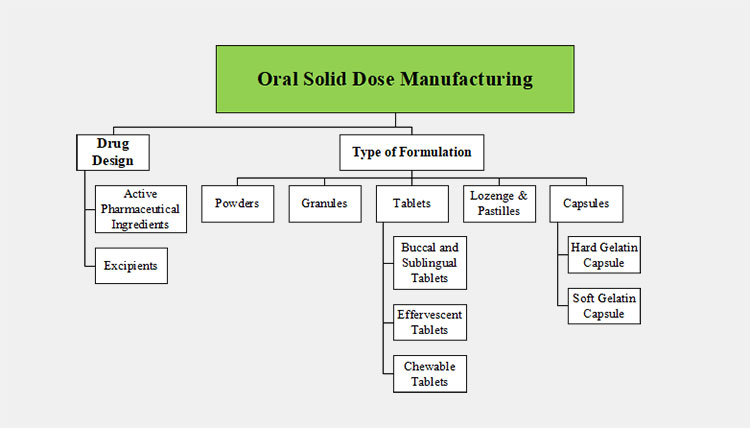 Oral Solid Dose Manufacturing

Drug Design

Active Pharmaceutical Ingredients

Excipients

Type of Formulation

Powders

Granules

Tablets

Buccal and Sublingual Tablets

Effervescent Tablets

Chewable Tablets

Lozenge & Pastilles

Capsules

Hard Gelatin Capsule

Soft Gelatin Capsule